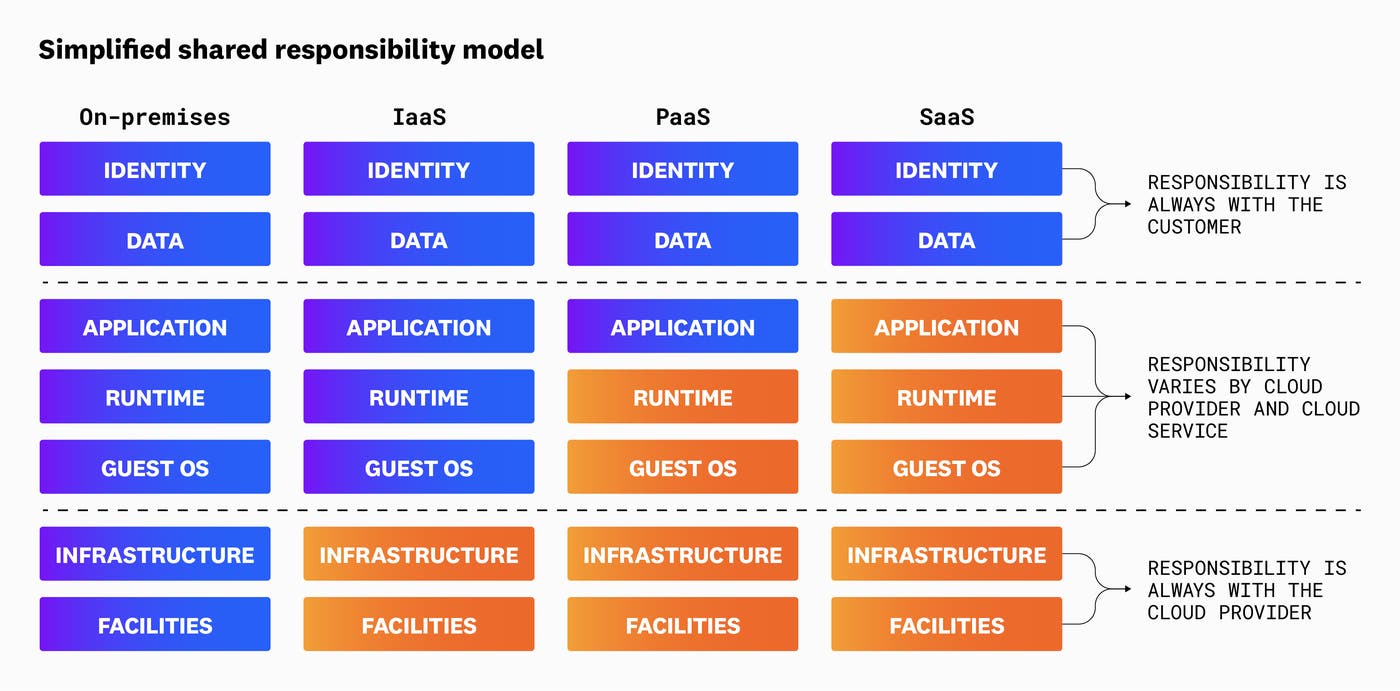 Simplified shared responsibility model

| On-premises | IaaS | PaaS | SaaS | |
|---|---|---|---|---|
| IDENTITY | IDENTITY | IDENTITY | IDENTITY | RESPONSIBILITY IS ALWAYS WITH THE CUSTOMER |
| DATA | DATA | DATA | DATA | |
| APPLICATION | APPLICATION | APPLICATION | APPLICATION | RESPONSIBILITY VARIES BY CLOUD PROVIDER AND CLOUD SERVICE |
| RUNTIME | RUNTIME | RUNTIME | RUNTIME | |
| GUEST OS | GUEST OS | GUEST OS | GUEST OS | |
| INFRASTRUCTURE | INFRASTRUCTURE | INFRASTRUCTURE | INFRASTRUCTURE | RESPONSIBILITY IS ALWAYS WITH THE CLOUD PROVIDER |
| FACILITIES | FACILITIES | FACILITIES | FACILITIES | |